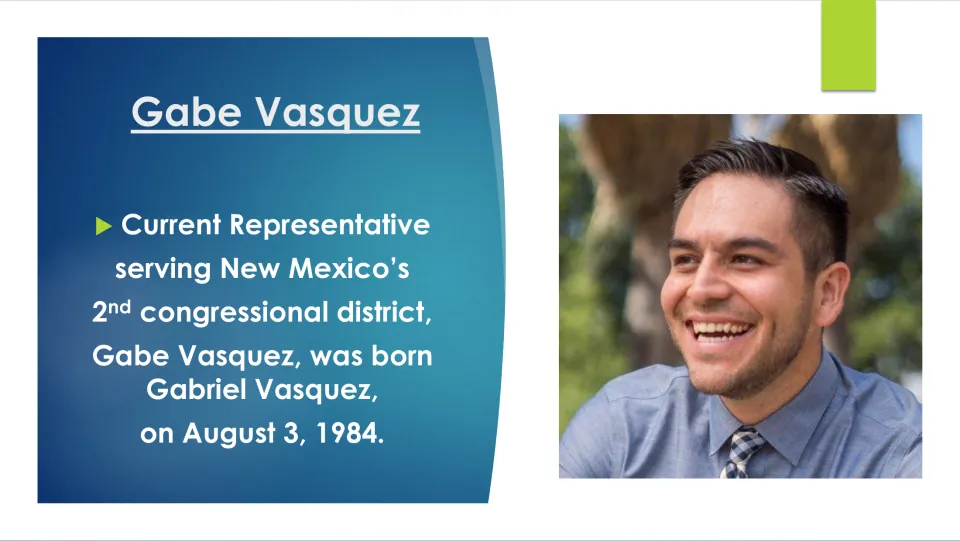 Gabe Vasquez

▶ Current Representative serving New Mexico's 2nd congressional district, Gabe Vasquez, was born Gabriel Vasquez, on August 3, 1984.